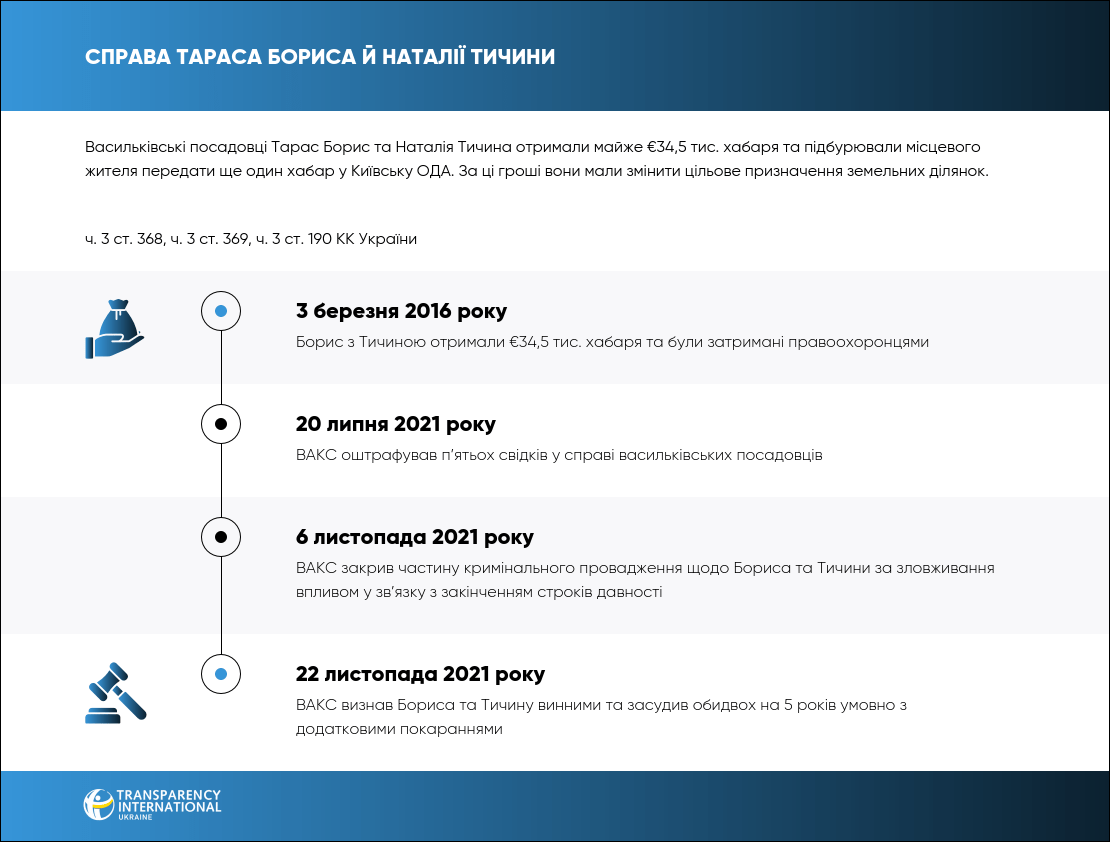 СПРАВА ТАРАСА БОРИСА Й НАТАЛІЇ ТИЧИНИ

Васильківські посадовці Тарас Борис та Наталія Тичина отримали майже €34,5 тис. хабаря та підбурювали місцевого жителя передати ще один хабар у Київську ОДА. За ці гроші вони мали змінити цільове призначення земельних ділянок.

ч. 3 ст. 368, ч. 3 ст. 369, ч. 3 ст. 190 КК України

3 березня 2016 року

Борис з Тичиною отримали €34,5 тис. хабаря та були затримані правоохоронцями

20 липня 2021 року

ВАКС оштрафував п'ятьох свідків у справі васильківських посадовців

6 листопада 2021 року

ВАКС закрив частину кримінального провадження щодо Бориса та Тичини за зловживання впливом у зв'язку з закінченням строків давності

22 листопада 2021 року

ВАКС визнав Бориса та Тичину винними та засудив обидвох на 5 років умовно з додатковими покараннями

TRANSPARENCY INTERNATIONAL UKRAINE